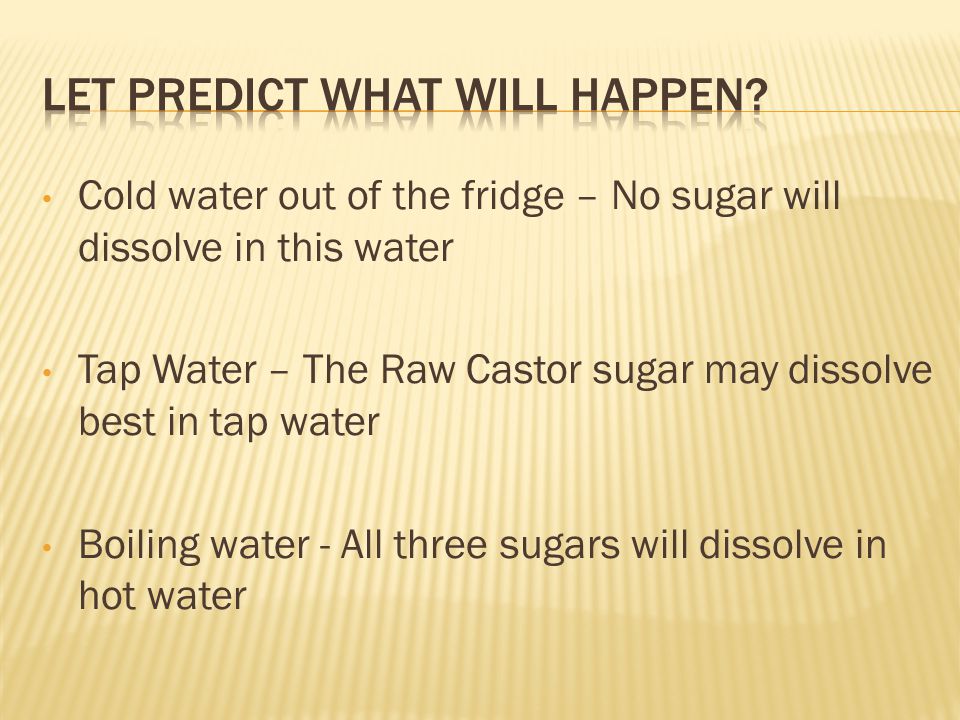 LET PREDICT WHAT WILL HAPPEN?

• Cold water out of the fridge – No sugar will dissolve in this water

• Tap Water – The Raw Castor sugar may dissolve best in tap water

• Boiling water - All three sugars will dissolve in hot water